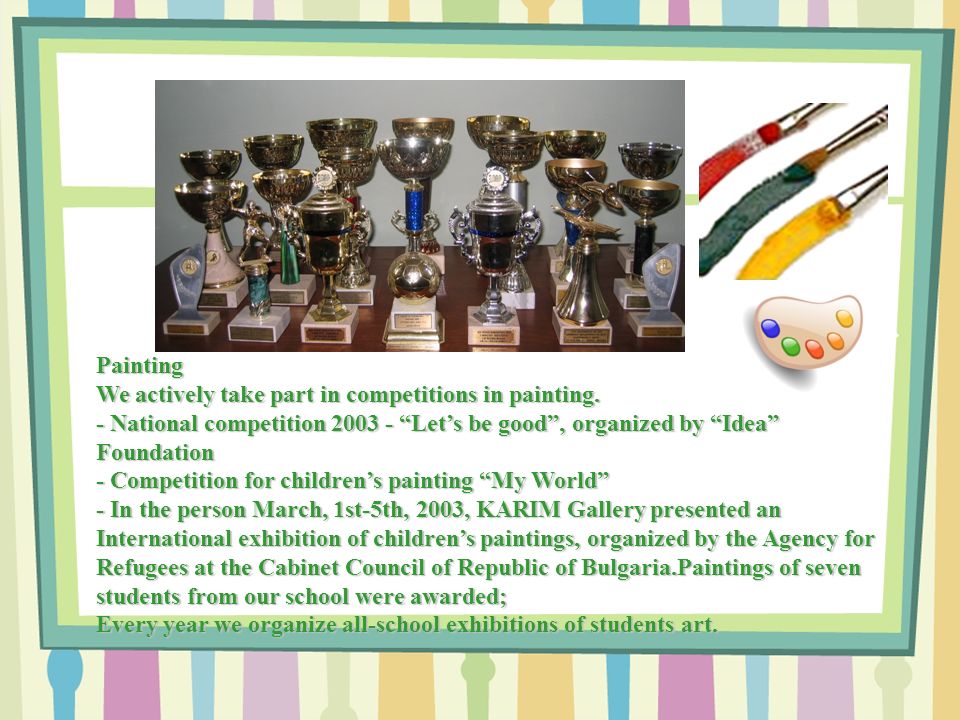 Painting
We actively take part in competitions in painting.
- National competition 2003 - “Let’s be good”, organized by “Idea” Foundation
- Competition for children’s painting “My World”
- In the person March, 1st-5th, 2003, KARIM Gallery presented an International exhibition of children’s paintings, organized by the Agency for Refugees at the Cabinet Council of Republic of Bulgaria.Paintings of seven students from our school were awarded;
Every year we organize all-school exhibitions of students art.